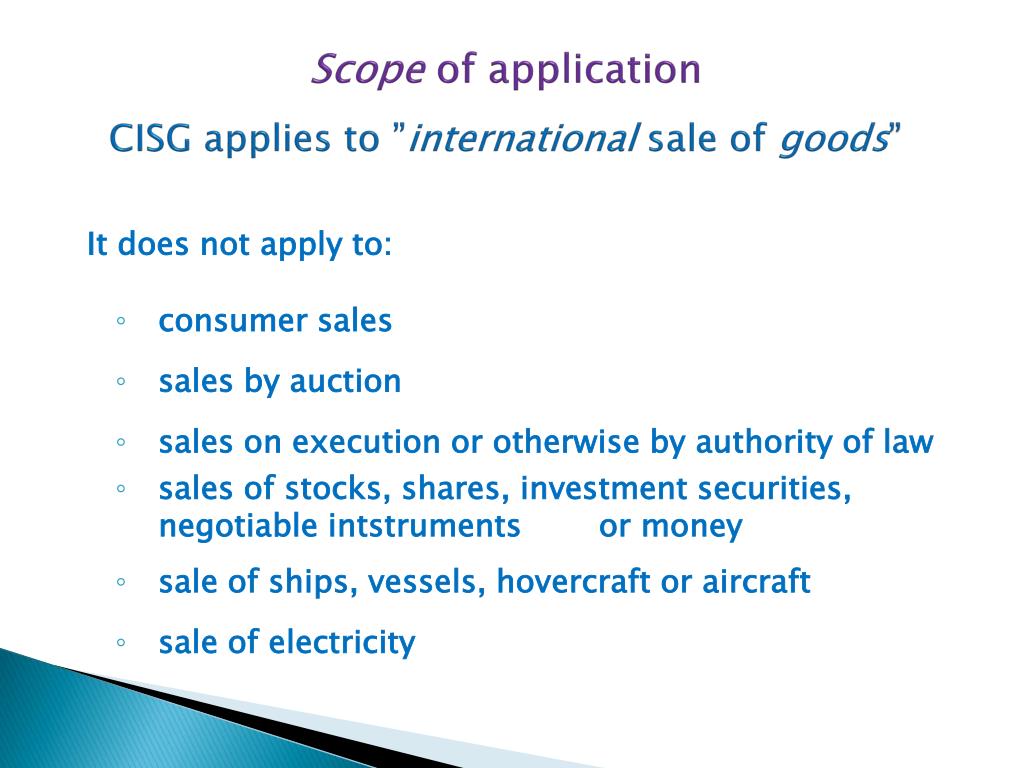 Scope of application

CISG applies to ”international sale of goods”

It does not apply to:

◦ consumer sales

◦ sales by auction

◦ sales on execution or otherwise by authority of law

◦ sales of stocks, shares, investment securities, negotiable intstruments or money

◦ sale of ships, vessels, hovercraft or aircraft

◦ sale of electricity